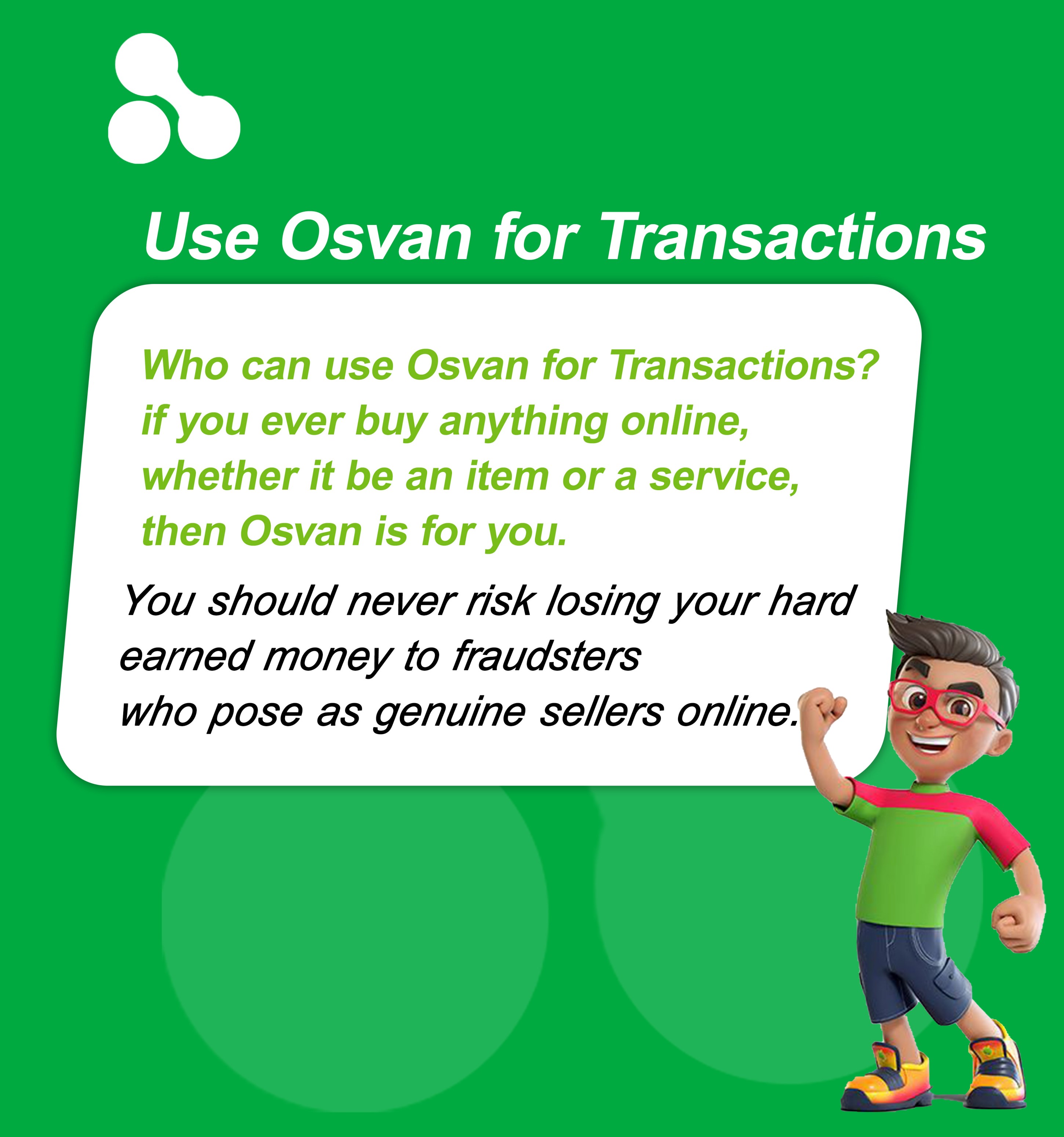 Use Osvan for Transactions

Who can use Osvan for Transactions? if you ever buy anything online, whether it be an item or a service, then Osvan is for you.

You should never risk losing your hard earned money to fraudsters who pose as genuine sellers online.